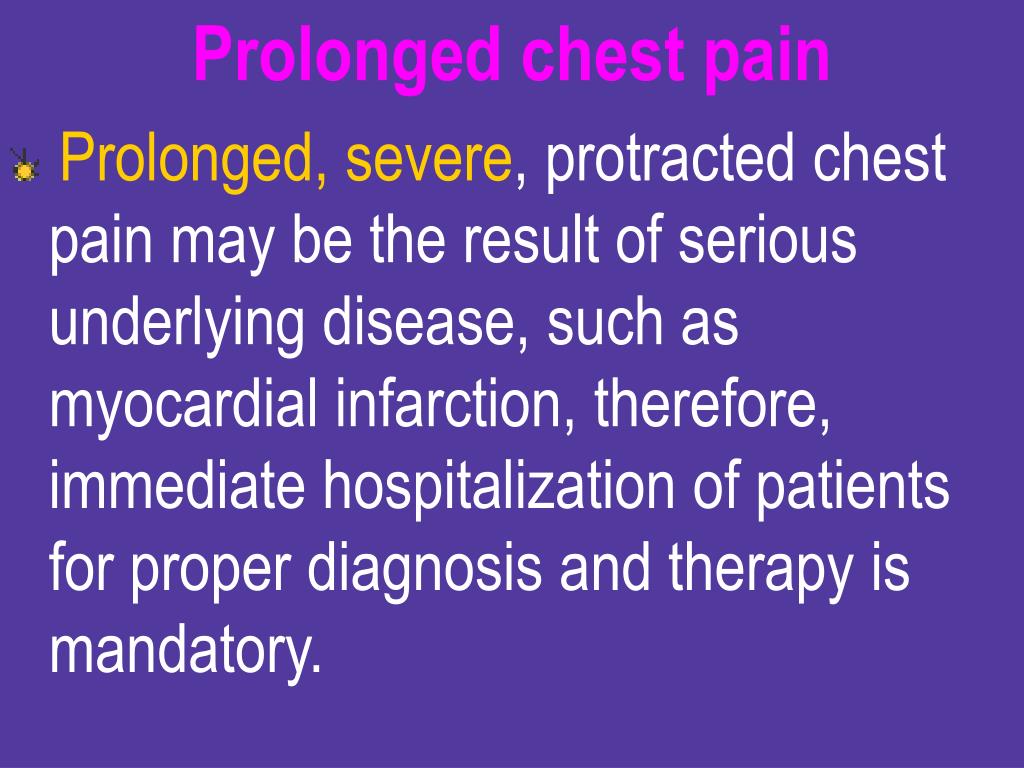 Prolonged chest pain

Prolonged, severe, protracted chest pain may be the result of serious underlying disease, such as myocardial infarction, therefore, immediate hospitalization of patients for proper diagnosis and therapy is mandatory.